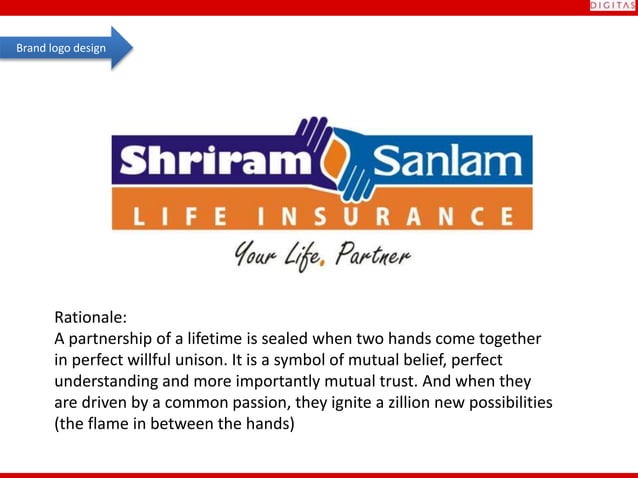 DIGITAS

Brand logo design

Shriram Sanlam
LIFE INSURANCE
Your Life. Partner

Rationale:
A partnership of a lifetime is sealed when two hands come together in perfect willful unison. It is a symbol of mutual belief, perfect understanding and more importantly mutual trust. And when they are driven by a common passion, they ignite a zillion new possibilities (the flame in between the hands)